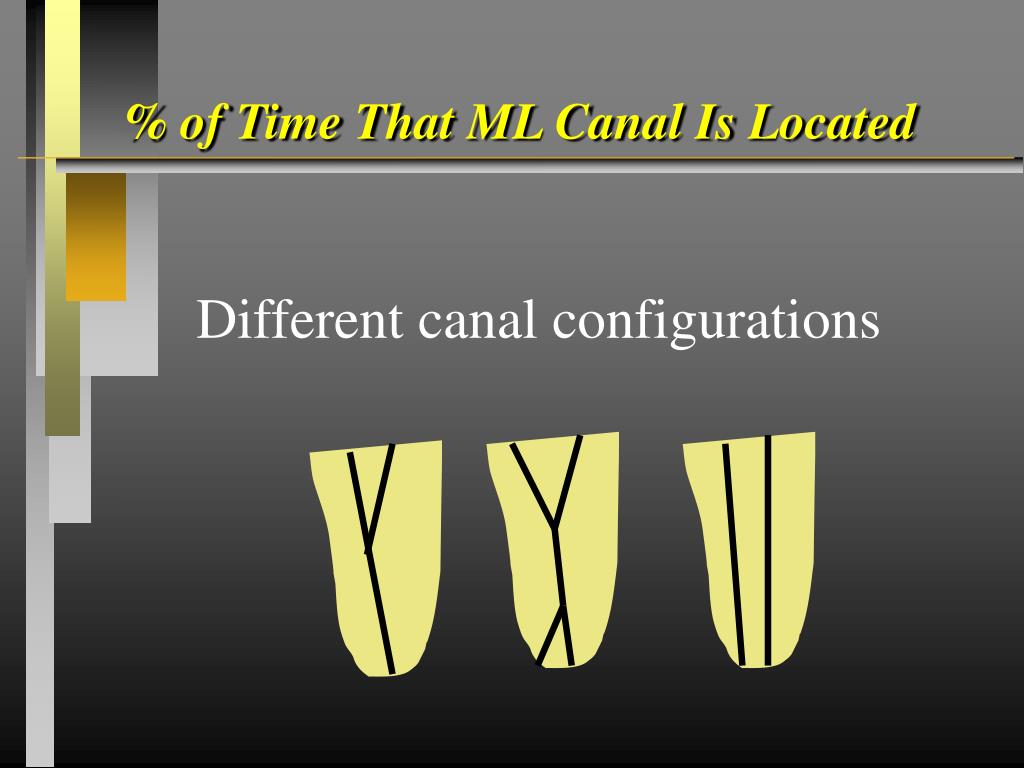 % of Time That ML Canal Is Located

Different canal configurations